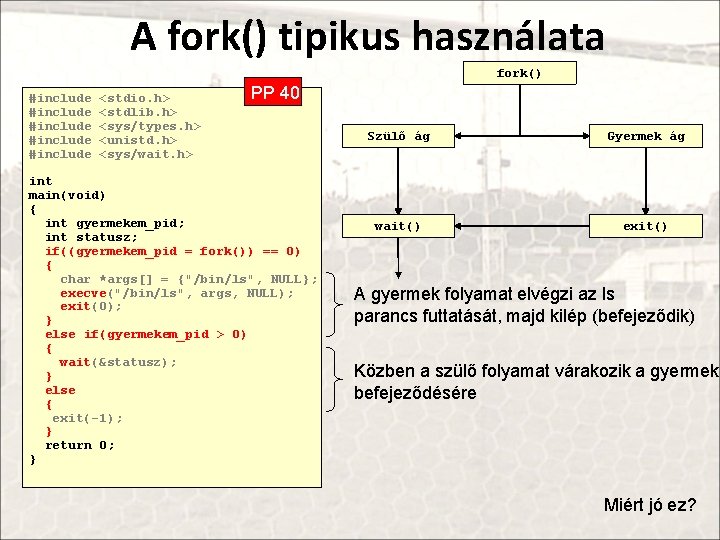 A fork() tipikus használata

PP 40

#include <stdio.h>
#include <stdlib.h>
#include <sys/types.h>
#include <unistd.h>
#include <sys/wait.h>

int
main(void)
{
  int gyermekem_pid;
  int statusz;
  if((gyermekem_pid = fork()) == 0)
  {
    char *args[] = {"/bin/ls", NULL};
    execve("/bin/ls", args, NULL);
    exit(0);
  }
  else if(gyermekem_pid > 0)
  {
    wait(&statusz);
  }
  else
  {
   exit(-1);
  }
  return 0;
}

fork()

Szülő ág

Gyermek ág

wait()

exit()

A gyermek folyamat elvégzi az ls parancs futtatását, majd kilép (befejeződik)

Közben a szülő folyamat várakozik a gyermek befejeződésére

Miért jó ez?